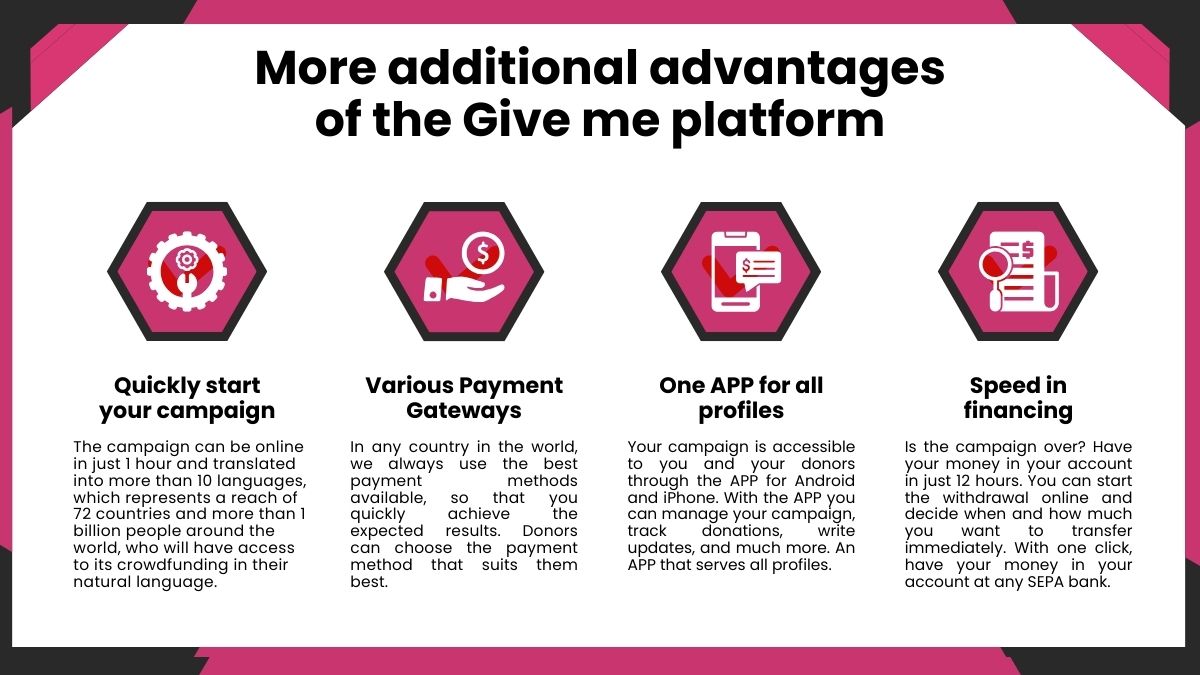 More additional advantages of the Give me platform

Quickly start your campaign

The campaign can be online in just 1 hour and translated into more than 10 languages, which represents a reach of 72 countries and more than 1 billion people around the world, who will have access to its crowdfunding in their natural language.

Various Payment Gateways

In any country in the world, we always use the best payment methods available, so that you quickly achieve the expected results. Donors can choose the payment method that suits them best.

One APP for all profiles

Your campaign is accessible to you and your donors through the APP for Android and iPhone. With the APP you can manage your campaign, track donations, write updates, and much more. An APP that serves all profiles.

Speed in financing

Is the campaign over? Have your money in your account in just 12 hours. You can start the withdrawal online and decide when and how much you want to transfer immediately. With one click, have your money in your account at any SEPA bank.